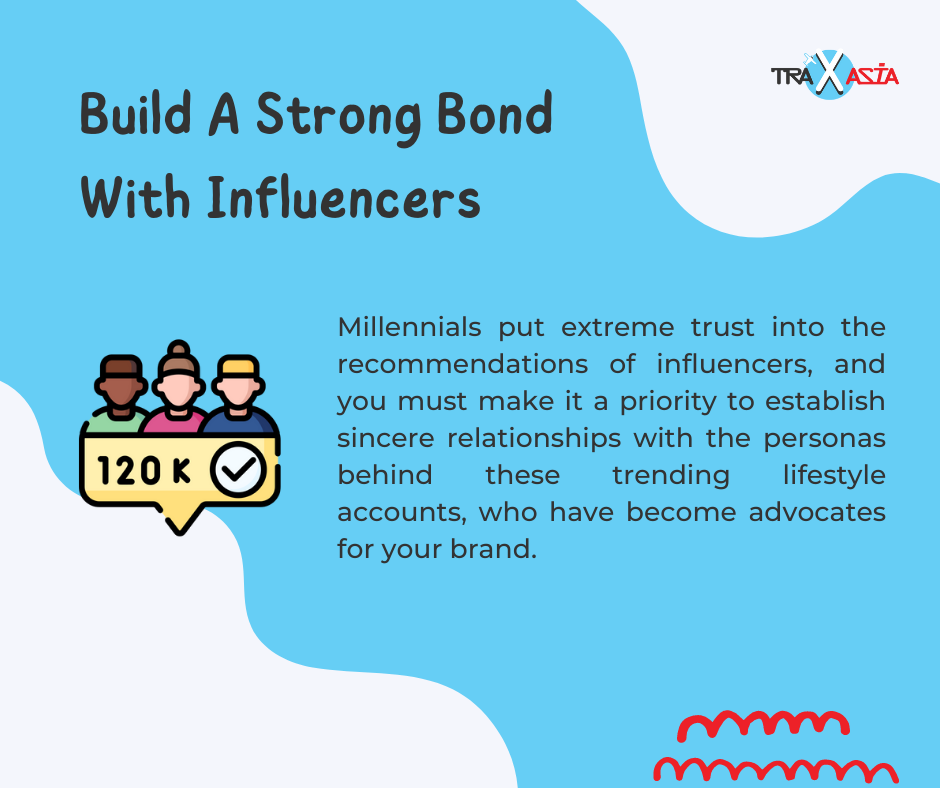 TRAXASIA

Build A Strong Bond With Influencers

120 K

Millennials put extreme trust into the recommendations of influencers, and you must make it a priority to establish sincere relationships with the personas behind these trending lifestyle accounts, who have become advocates for your brand.